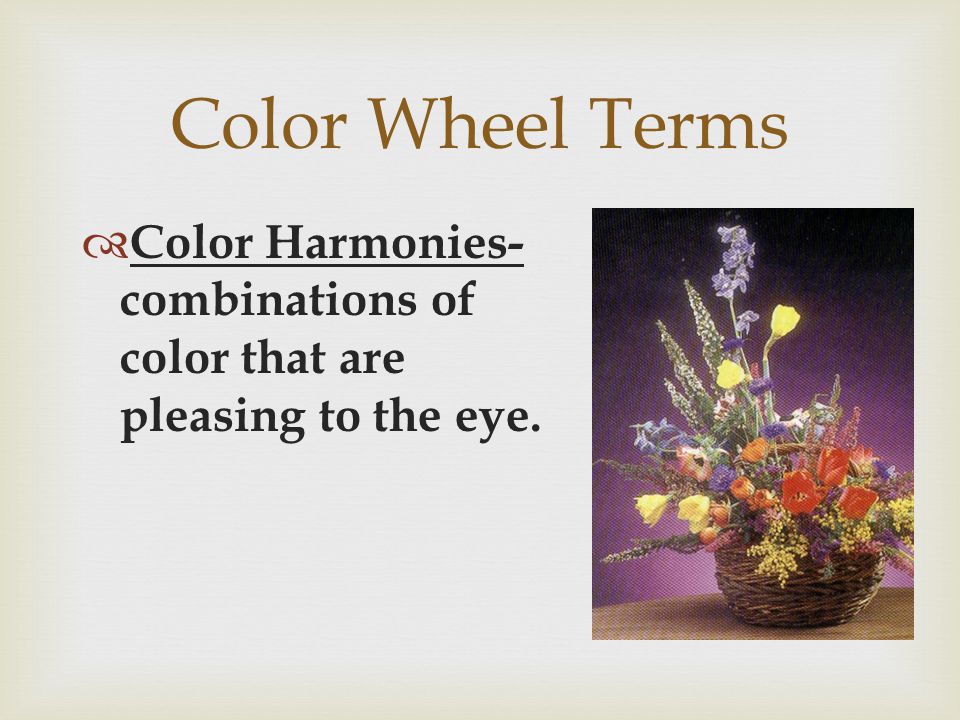 Color Wheel Terms

Color Harmonies- combinations of color that are pleasing to the eye.